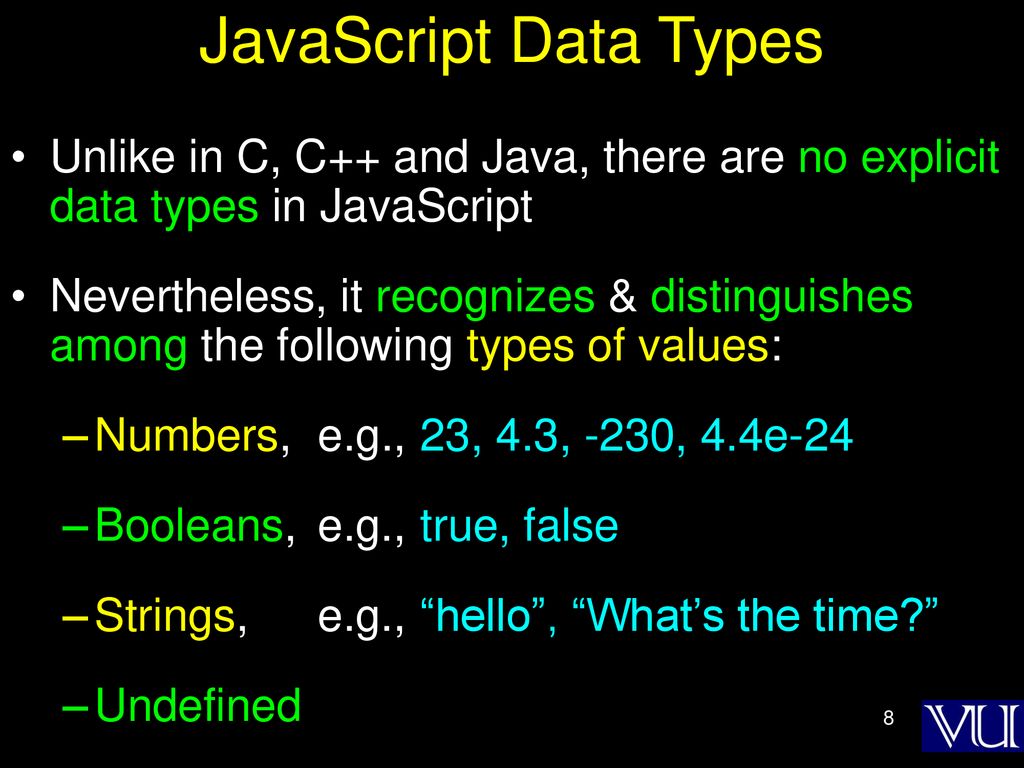 JavaScript Data Types

• Unlike in C, C++ and Java, there are no explicit data types in JavaScript

• Nevertheless, it recognizes & distinguishes among the following types of values:

– Numbers, e.g., 23, 4.3, -230, 4.4e-24

– Booleans, e.g., true, false

– Strings, e.g., “hello”, “What’s the time?”

– Undefined

8

VU